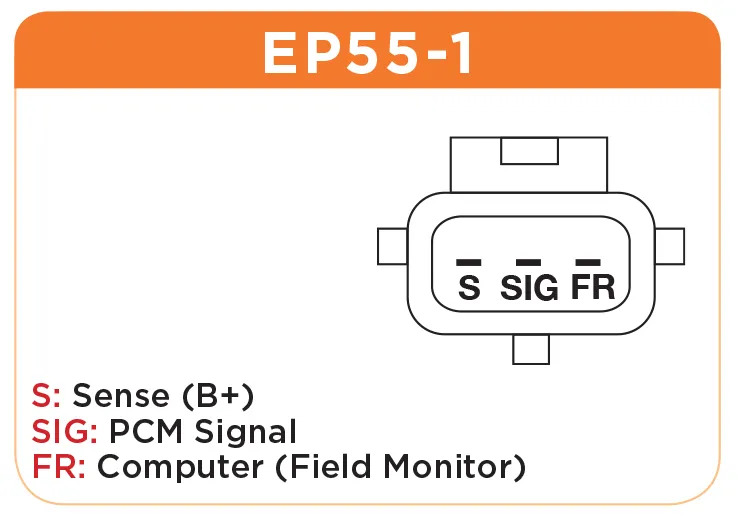 EP55-1

S SIG FR

S: Sense (B+)
SIG: PCM Signal
FR: Computer (Field Monitor)